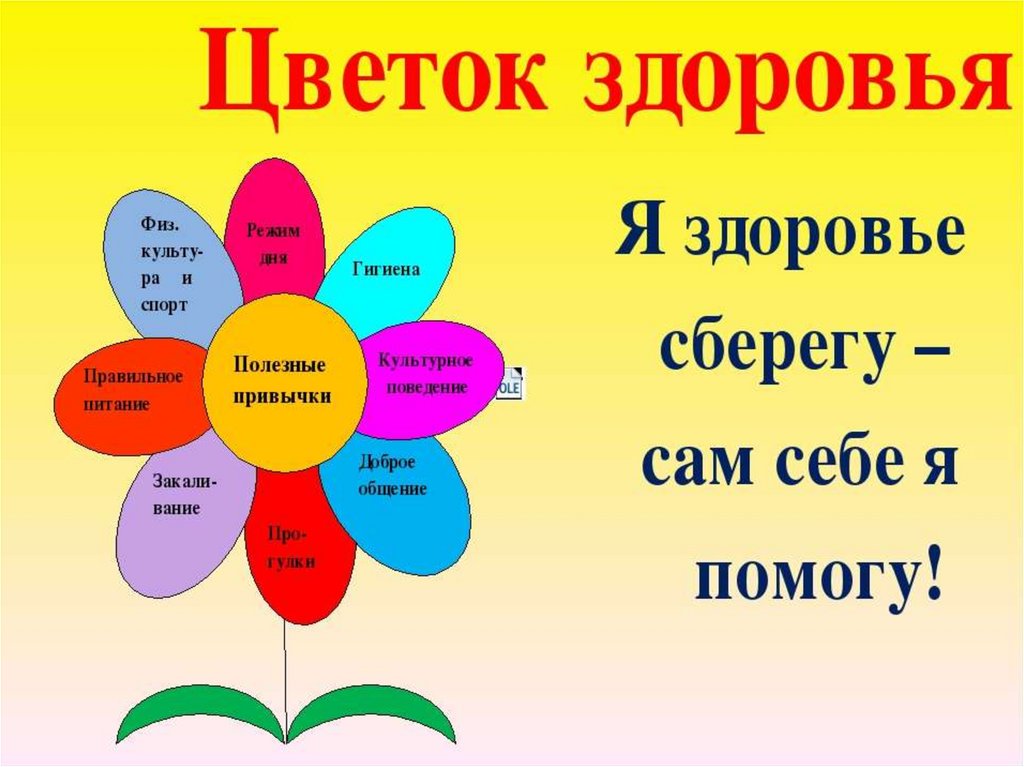 Цветок здоровья

Физ. культура и спорт

Режим дня

Гигиена

Правильное питание

Полезные привычки

Культурное поведение

OLE

Закаливание

Прогулки

Доброе общение

Я здоровье сберегу – сам себе я помогу!